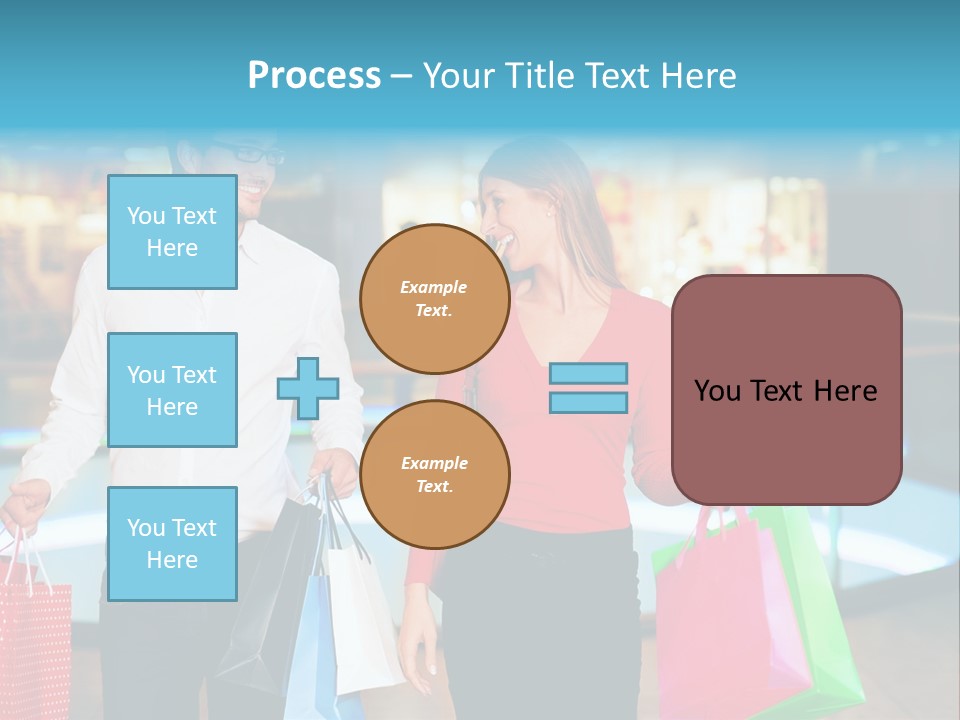 Process – Your Title Text Here

You Text Here

You Text Here

You Text Here

Example Text.

Example Text.

You Text Here